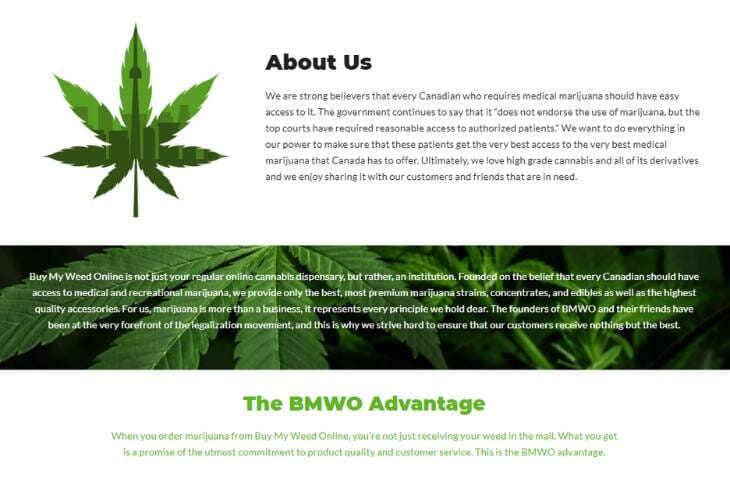 About Us

We are strong believers that every Canadian who requires medical marijuana should have easy access to it. The government continues to say that it "does not endorse the use of marijuana, but the top courts have required reasonable access to authorized patients." We want to do everything in our power to make sure that these patients get the very best access to the very best medical marijuana that Canada has to offer. Ultimately, we love high grade cannabis and all of its derivatives and we enjoy sharing it with our customers and friends that are in need.

Buy My Weed Online is not just your regular online cannabis dispensary, but rather, an institution. Founded on the belief that every Canadian should have access to medical and recreational marijuana, we provide only the best, most premium marijuana strains, concentrates, and edibles as well as the highest quality accessories. For us, marijuana is more than a business, it represents every principle we hold dear. The founders of BMWO and their friends have been at the very forefront of the legalization movement, and this is why we strive hard to ensure that our customers receive nothing but the best.

The BMWO Advantage

When you order marijuana from Buy My Weed Online, you're not just receiving your weed in the mail. What you get is a promise of the utmost commitment to product quality and customer service. This is the BMWO advantage.